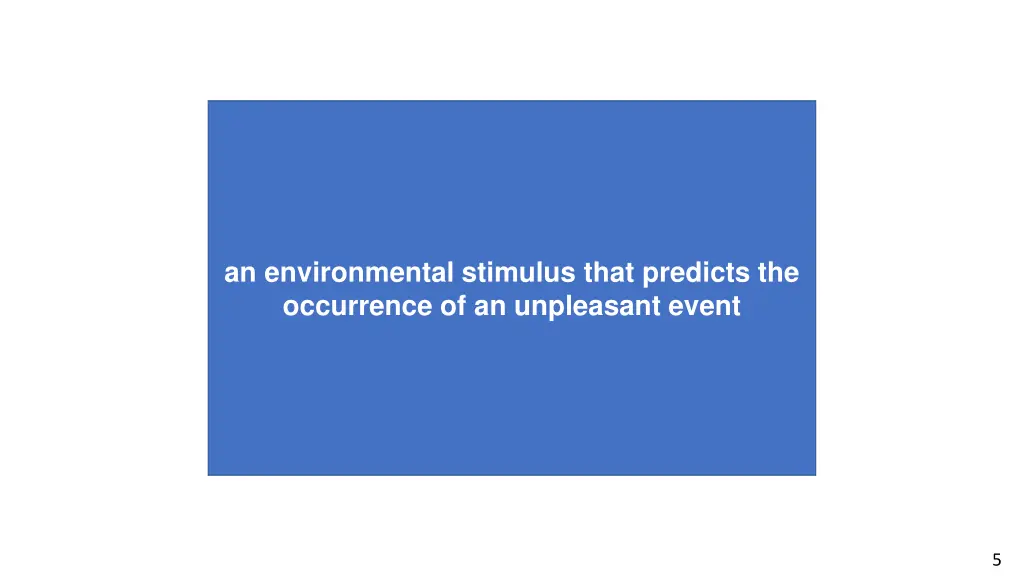 an environmental stimulus that predicts the occurrence of an unpleasant event

5